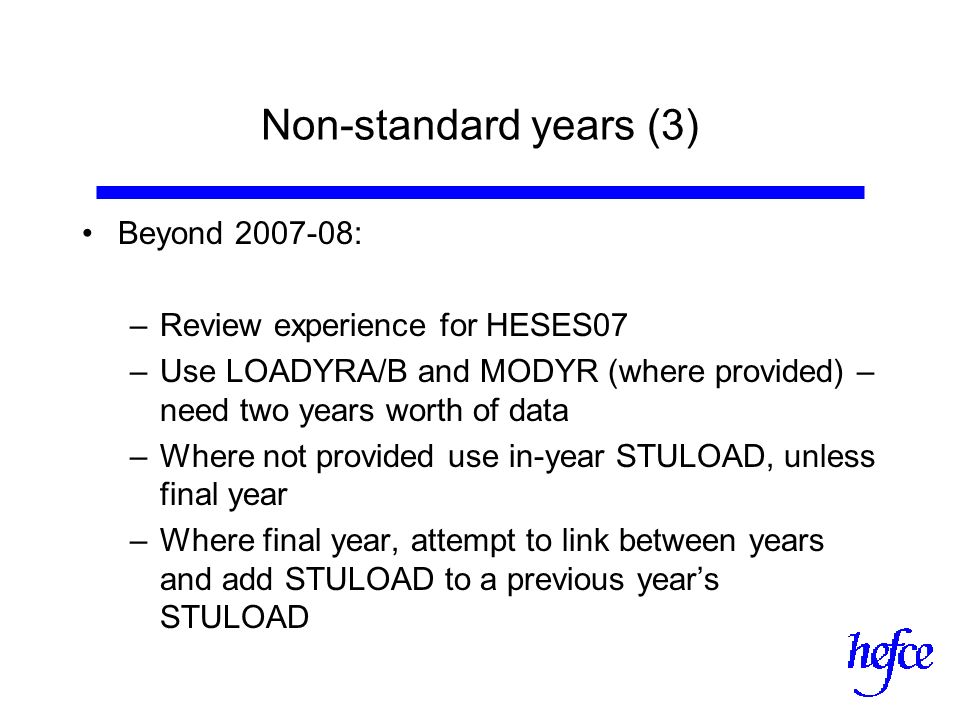 Non-standard years (3)

• Beyond 2007-08:

– Review experience for HESES07
– Use LOADYRA/B and MODYR (where provided) – need two years worth of data
– Where not provided use in-year STULOAD, unless final year
– Where final year, attempt to link between years and add STULOAD to a previous year's STULOAD

hefce